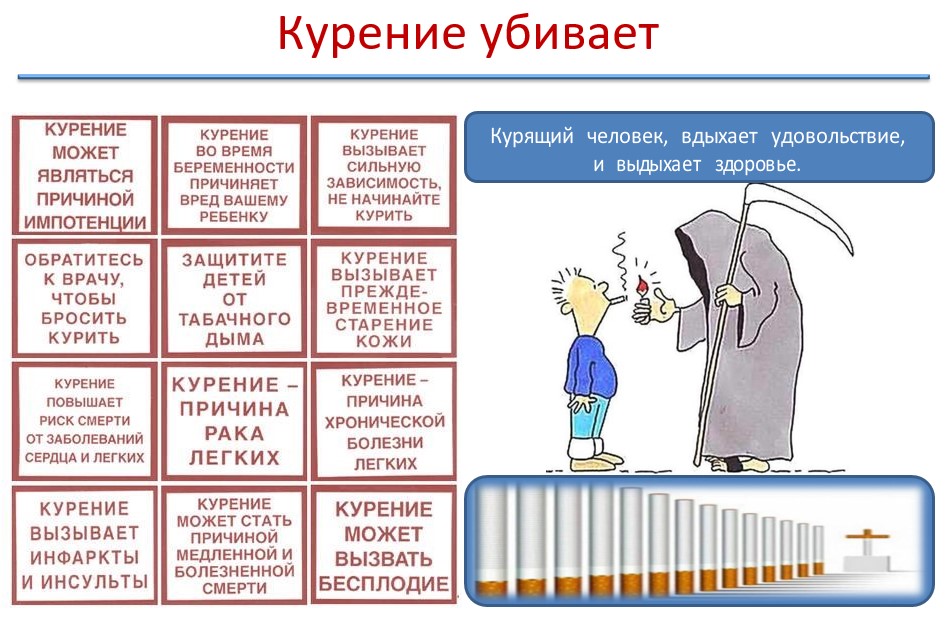 Курение убивает

КУРЕНИЕ МОЖЕТ ЯВЛЯТЬСЯ ПРИЧИНОЙ ИМПОТЕНЦИИ

КУРЕНИЕ ВО ВРЕМЯ БЕРЕМЕННОСТИ ПРИЧИНЯЕТ ВРЕД ВАШЕМУ РЕБЕНКУ

КУРЕНИЕ ВЫЗЫВАЕТ СИЛЬНУЮ ЗАВИСИМОСТЬ, НЕ НАЧИНАЙТЕ КУРИТЬ

ОБРАТИТЕСЬ К ВРАЧУ, ЧТОБЫ БРОСИТЬ КУРИТЬ

ЗАЩИТИТЕ ДЕТЕЙ ОТ ТАБАЧНОГО ДЫМА

КУРЕНИЕ ВЫЗЫВАЕТ ПРЕЖДЕВРЕМЕННОЕ СТАРЕНИЕ КОЖИ

КУРЕНИЕ ПОВЫШАЕТ РИСК СМЕРТИ ОТ ЗАБОЛЕВАНИЙ СЕРДЦА И ЛЕГКИХ

КУРЕНИЕ – ПРИЧИНА РАКА ЛЕГКИХ

КУРЕНИЕ – ПРИЧИНА ХРОНИЧЕСКОЙ БОЛЕЗНИ ЛЕГКИХ

КУРЕНИЕ ВЫЗЫВАЕТ ИНФАРКТЫ И ИНСУЛЬТЫ

КУРЕНИЕ МОЖЕТ СТАТЬ ПРИЧИНОЙ МЕДЛЕННОЙ И БОЛЕЗНЕННОЙ СМЕРТИ

КУРЕНИЕ МОЖЕТ ВЫЗВАТЬ БЕСПЛОДИЕ

Курящий человек, вдыхает удовольствие, и выдыхает здоровье.